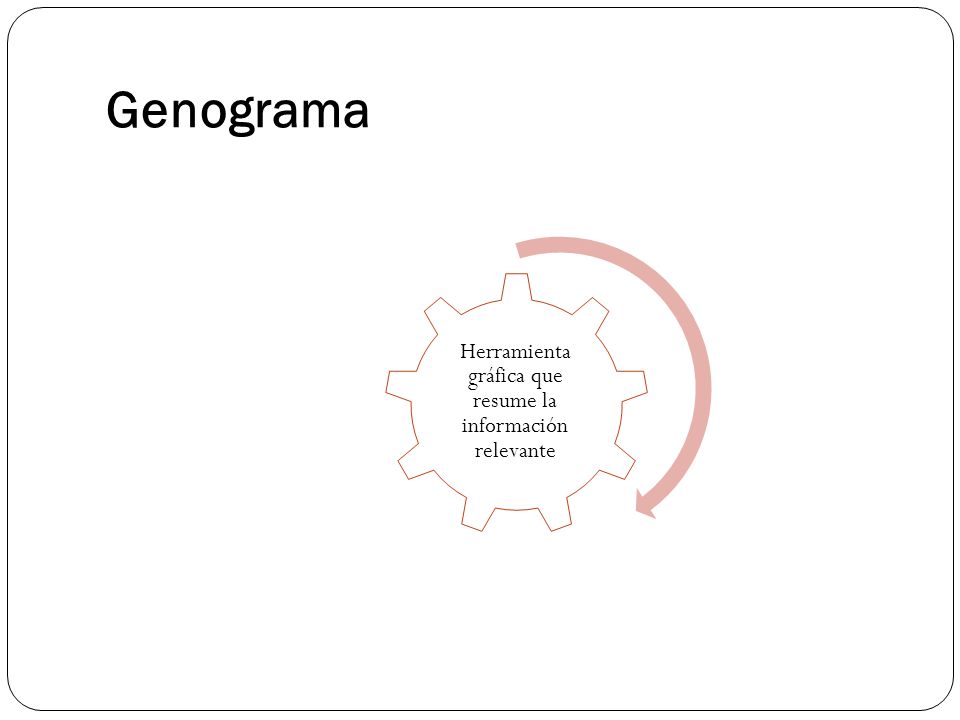 Genograma

Herramienta gráfica que resume la información relevante